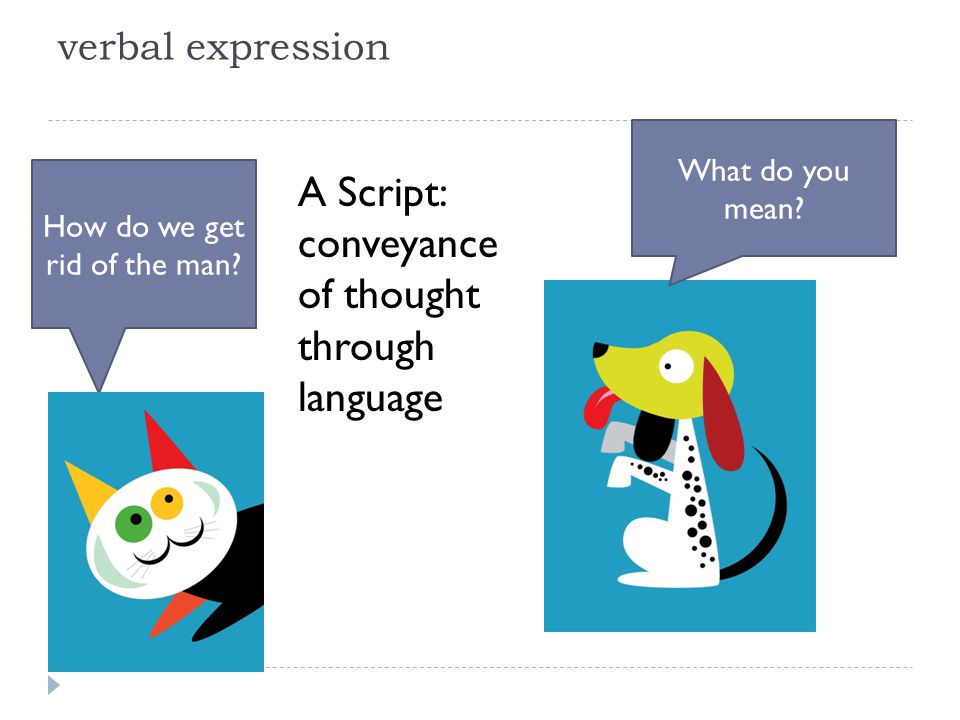 verbal expression

How do we get rid of the man?

A Script: conveyance of thought through language

What do you mean?